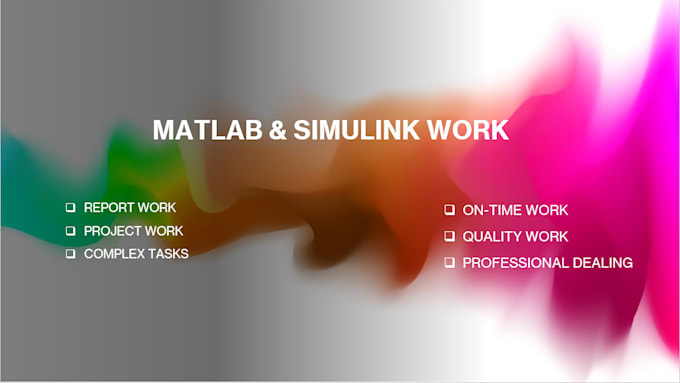 MATLAB & SIMULINK WORK

❑ REPORT WORK
❑ PROJECT WORK
❑ COMPLEX TASKS

❑ ON-TIME WORK
❑ QUALITY WORK
❑ PROFESSIONAL DEALING